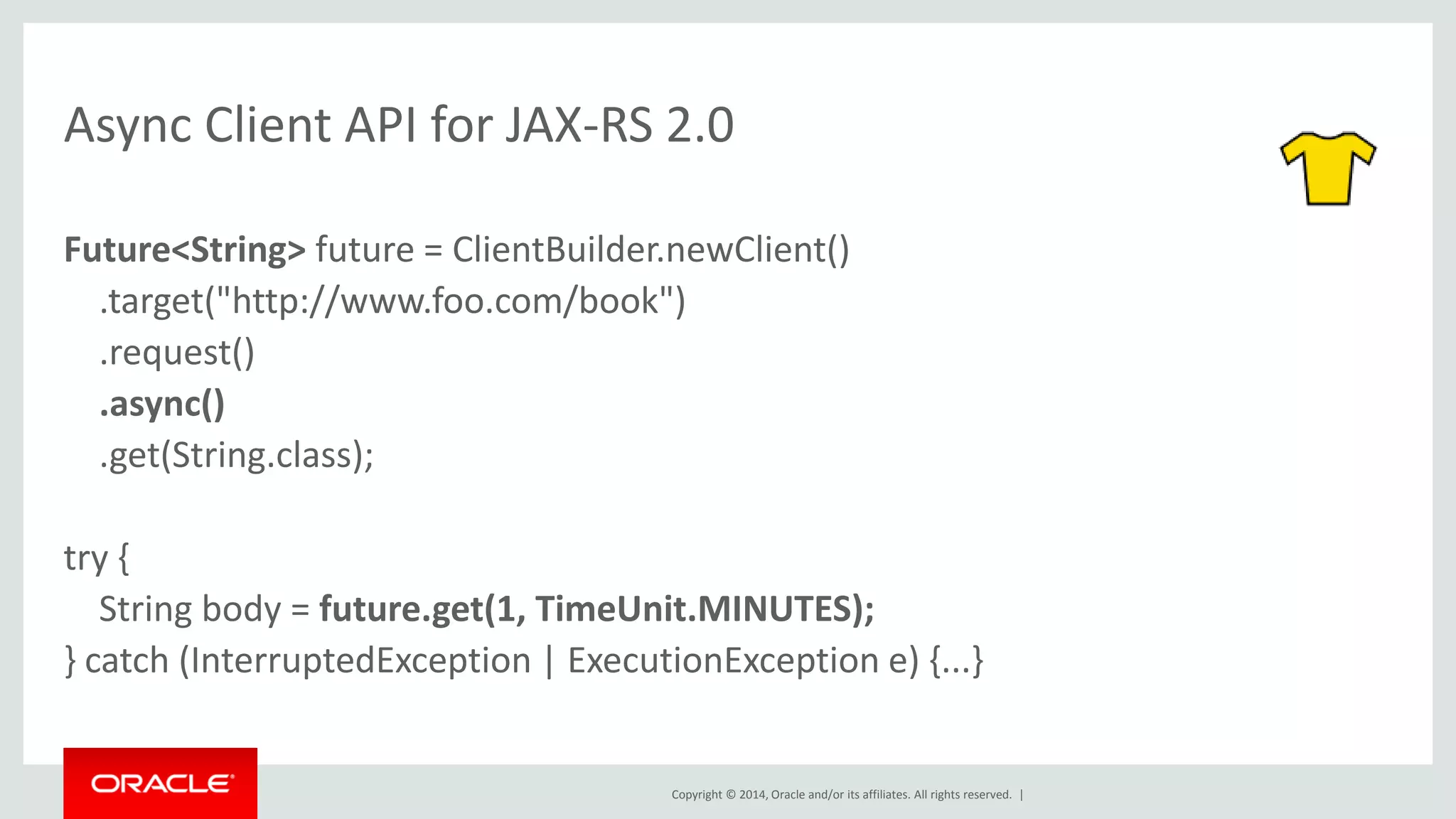 Async Client API for JAX-RS 2.0

Future<String> future = ClientBuilder.newClient()
.target("http://www.foo.com/book")
.request()
.async()
.get(String.class);

try {
String body = future.get(1, TimeUnit.MINUTES);
} catch (InterruptedException | ExecutionException e) {...}

ORACLE

Copyright © 2014, Oracle and/or its affiliates. All rights reserved. |